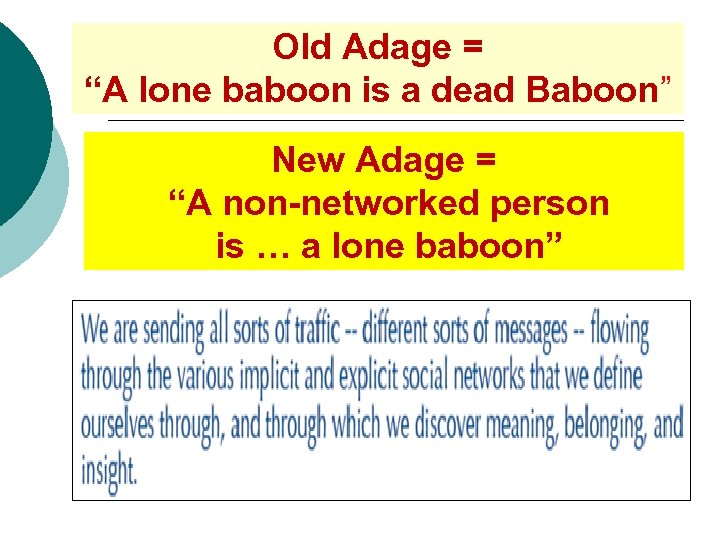 Old Adage =
“A lone baboon is a dead Baboon”

New Adage =
“A non-networked person is … a lone baboon”

We are sending all sorts of traffic -- different sorts of messages -- flowing through the various implicit and explicit social networks that we define ourselves through, and through which we discover meaning, belonging, and insight.